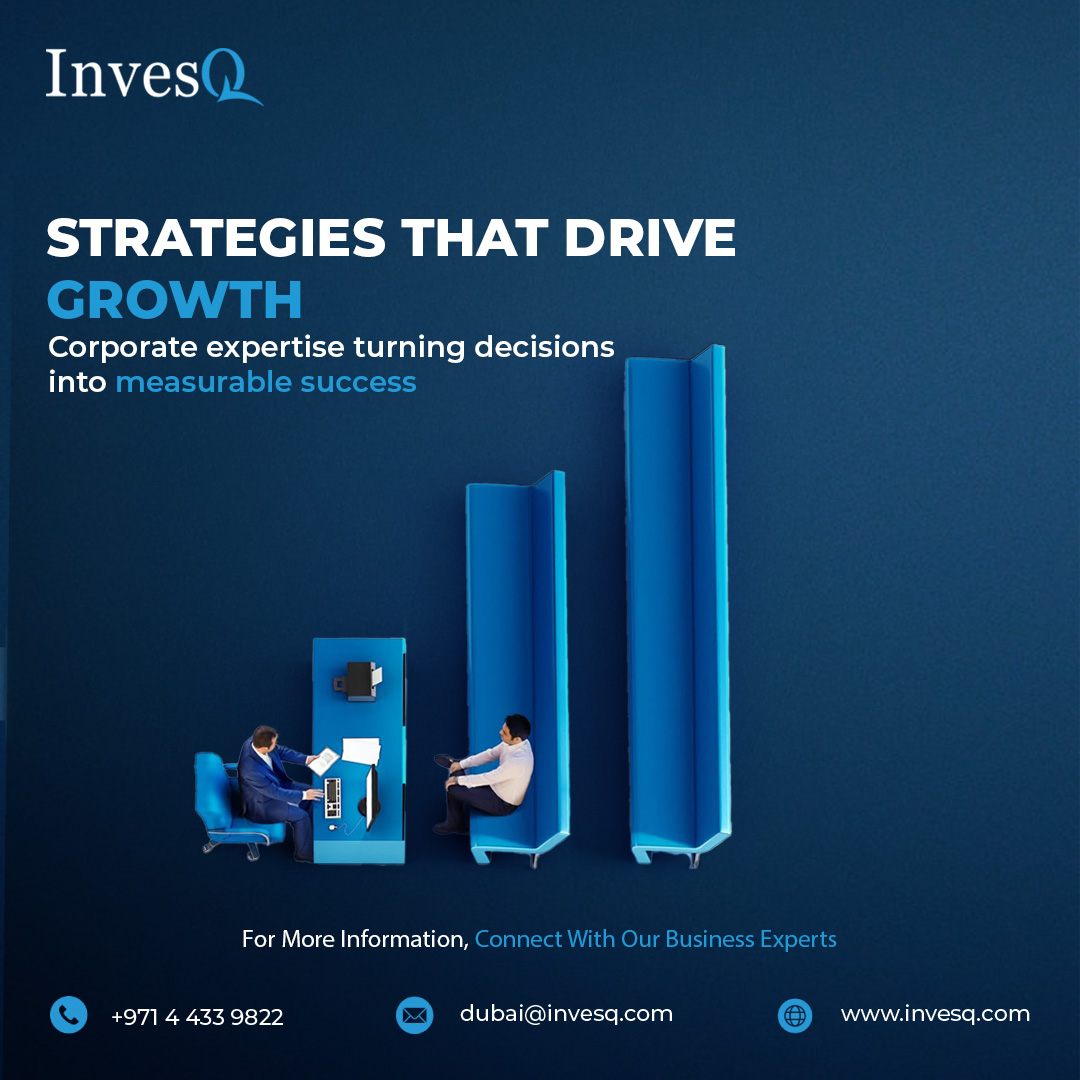 InvesQ

STRATEGIES THAT DRIVE GROWTH

Corporate expertise turning decisions into measurable success

For More Information, Connect With Our Business Experts

+971 4 433 9822

dubai@invesq.com

www.invesq.com